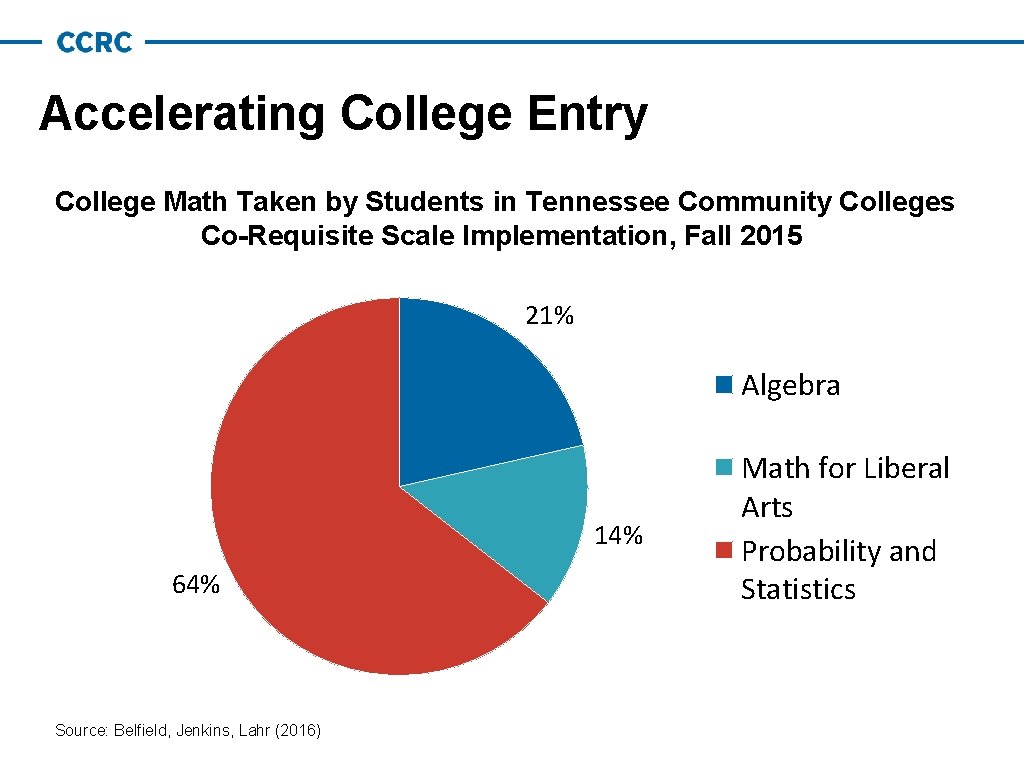 CCRC

Accelerating College Entry

College Math Taken by Students in Tennessee Community Colleges
Co-Requisite Scale Implementation, Fall 2015

21%

14%

64%

Algebra

Math for Liberal Arts

Probability and Statistics

Source: Belfield, Jenkins, Lahr (2016)